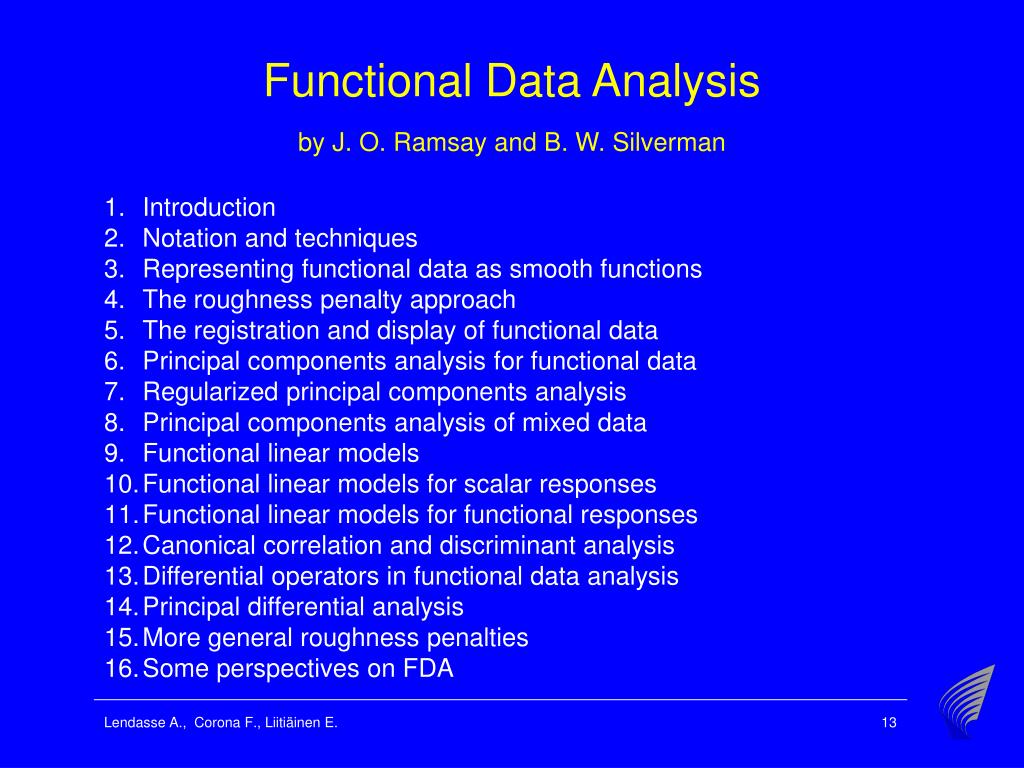 Functional Data Analysis

by J. O. Ramsay and B. W. Silverman

1. Introduction
2. Notation and techniques
3. Representing functional data as smooth functions
4. The roughness penalty approach
5. The registration and display of functional data
6. Principal components analysis for functional data
7. Regularized principal components analysis
8. Principal components analysis of mixed data
9. Functional linear models
10. Functional linear models for scalar responses
11. Functional linear models for functional responses
12. Canonical correlation and discriminant analysis
13. Differential operators in functional data analysis
14. Principal differential analysis
15. More general roughness penalties
16. Some perspectives on FDA

Lendasse A., Corona F., Liitiäinen E.

13